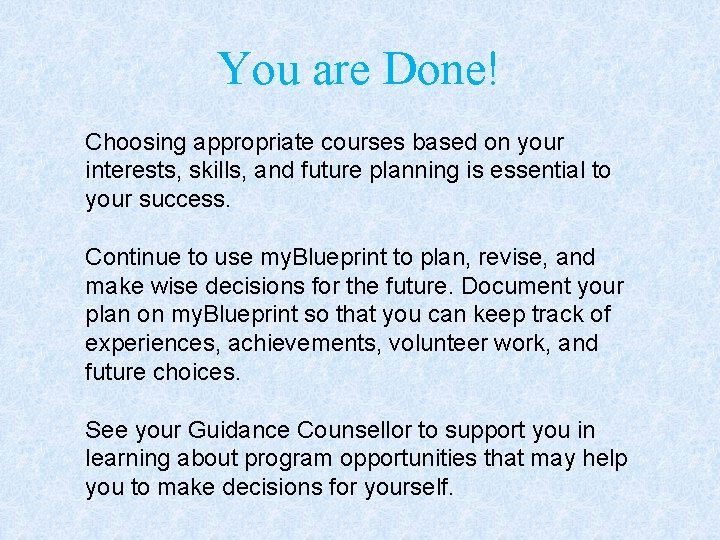 You are Done!

Choosing appropriate courses based on your interests, skills, and future planning is essential to your success.

Continue to use myBlueprint to plan, revise, and make wise decisions for the future. Document your plan on myBlueprint so that you can keep track of experiences, achievements, volunteer work, and future choices.

See your Guidance Counsellor to support you in learning about program opportunities that may help you to make decisions for yourself.